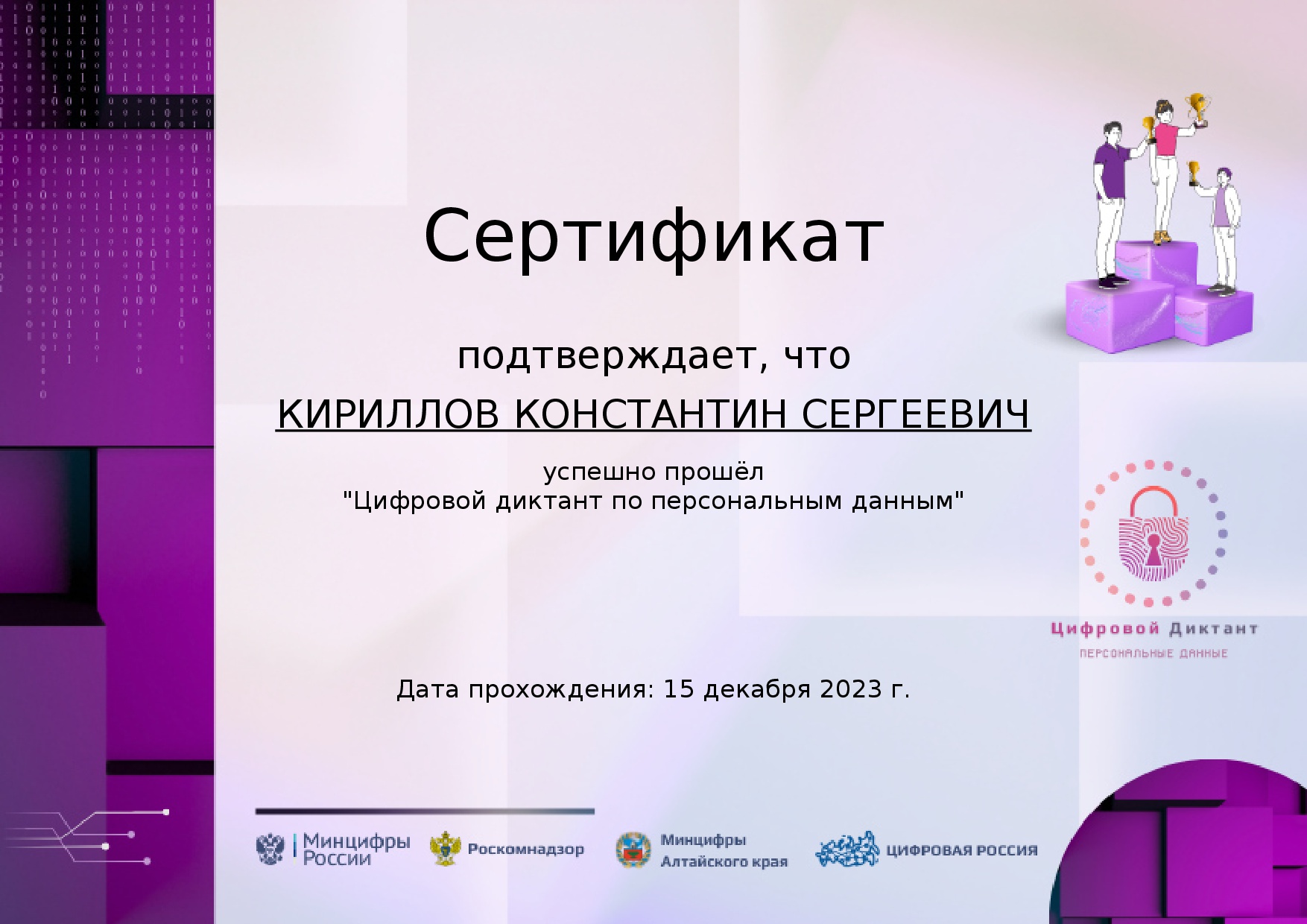 Сертификат

подтверждает, что

КИРИЛЛОВ КОНСТАНТИН СЕРГЕЕВИЧ

успешно прошёл
"Цифровой диктант по персональным данным"

Цифровой Диктант
ПЕРСОНАЛЬНЫЕ ДАННЫЕ

Дата прохождения: 15 декабря 2023 г.

Минцифры России

Роскомнадзор

Минцифры Алтайского края

ЦИФРОВАЯ РОССИЯ